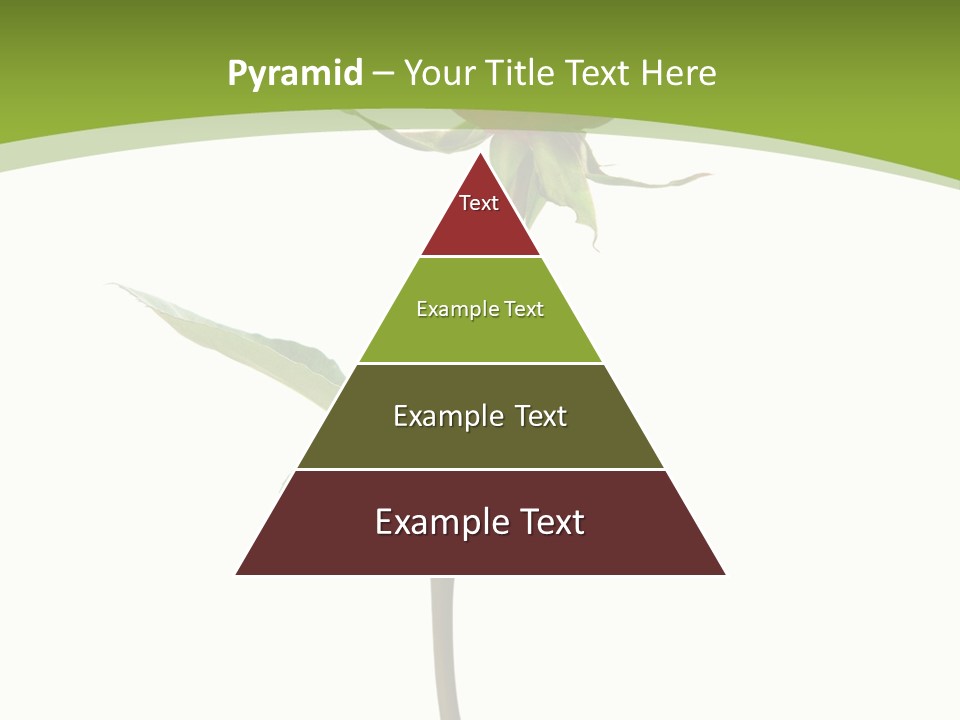 Pyramid – Your Title Text Here

Text

Example Text

Example Text

Example Text